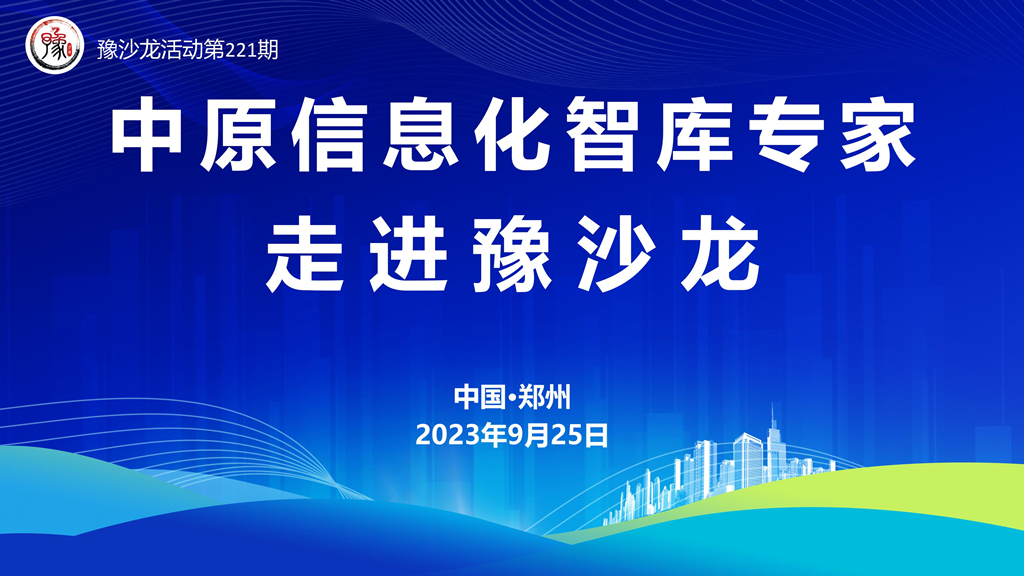 豫
豫沙龙活动第221期

中原信息化智库专家
走进豫沙龙

中国•郑州
2023年9月25日